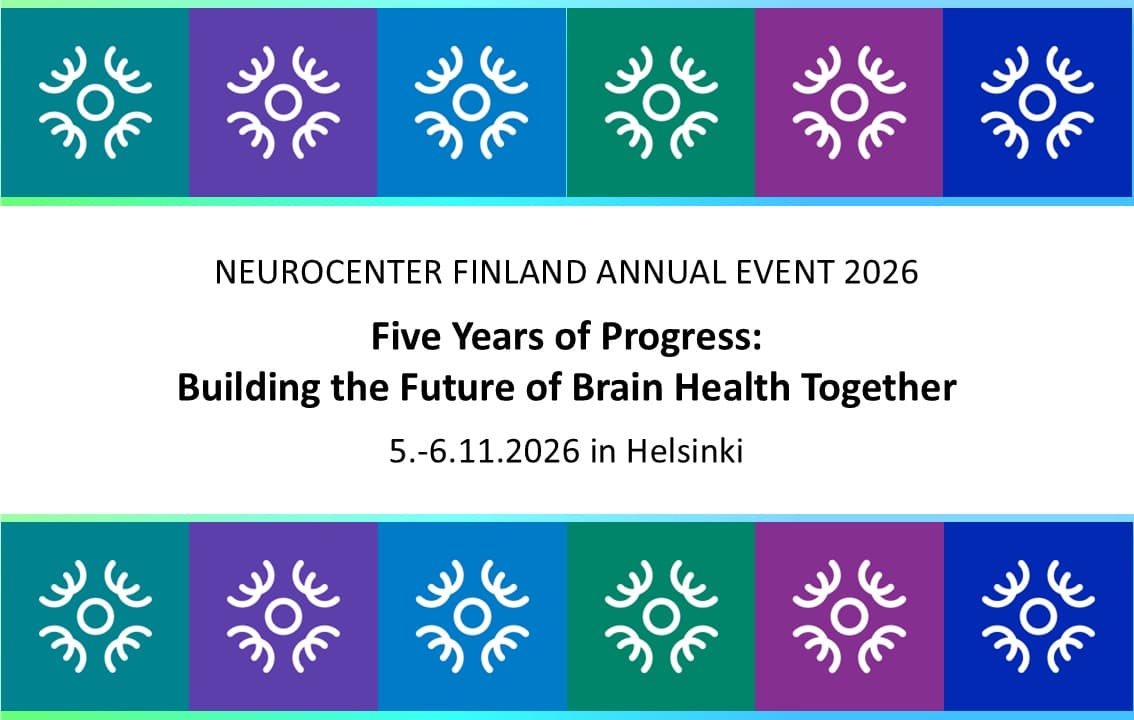 NEUROCENTER FINLAND ANNUAL EVENT 2026

Five Years of Progress:
Building the Future of Brain Health Together

5.-6.11.2026 in Helsinki